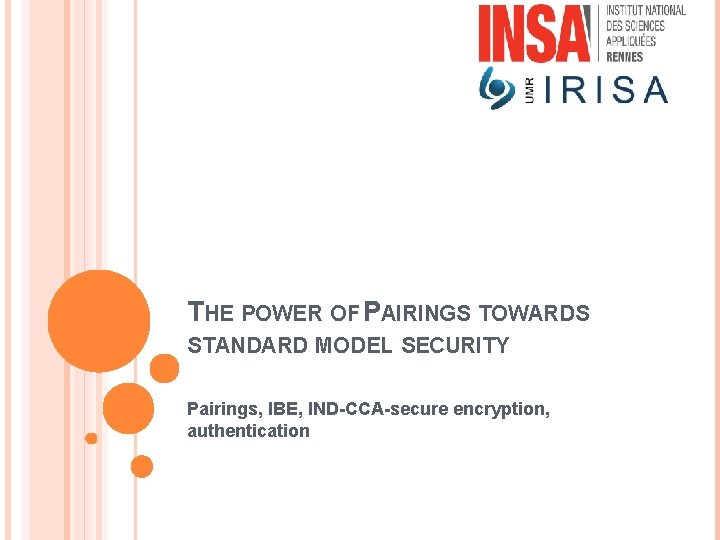 INSA INSTITUT NATIONAL DES SCIENCES APPLIQUÉES RENNES

UMR IRISA

THE POWER OF PAIRINGS TOWARDS STANDARD MODEL SECURITY

Pairings, IBE, IND-CCA-secure encryption, authentication